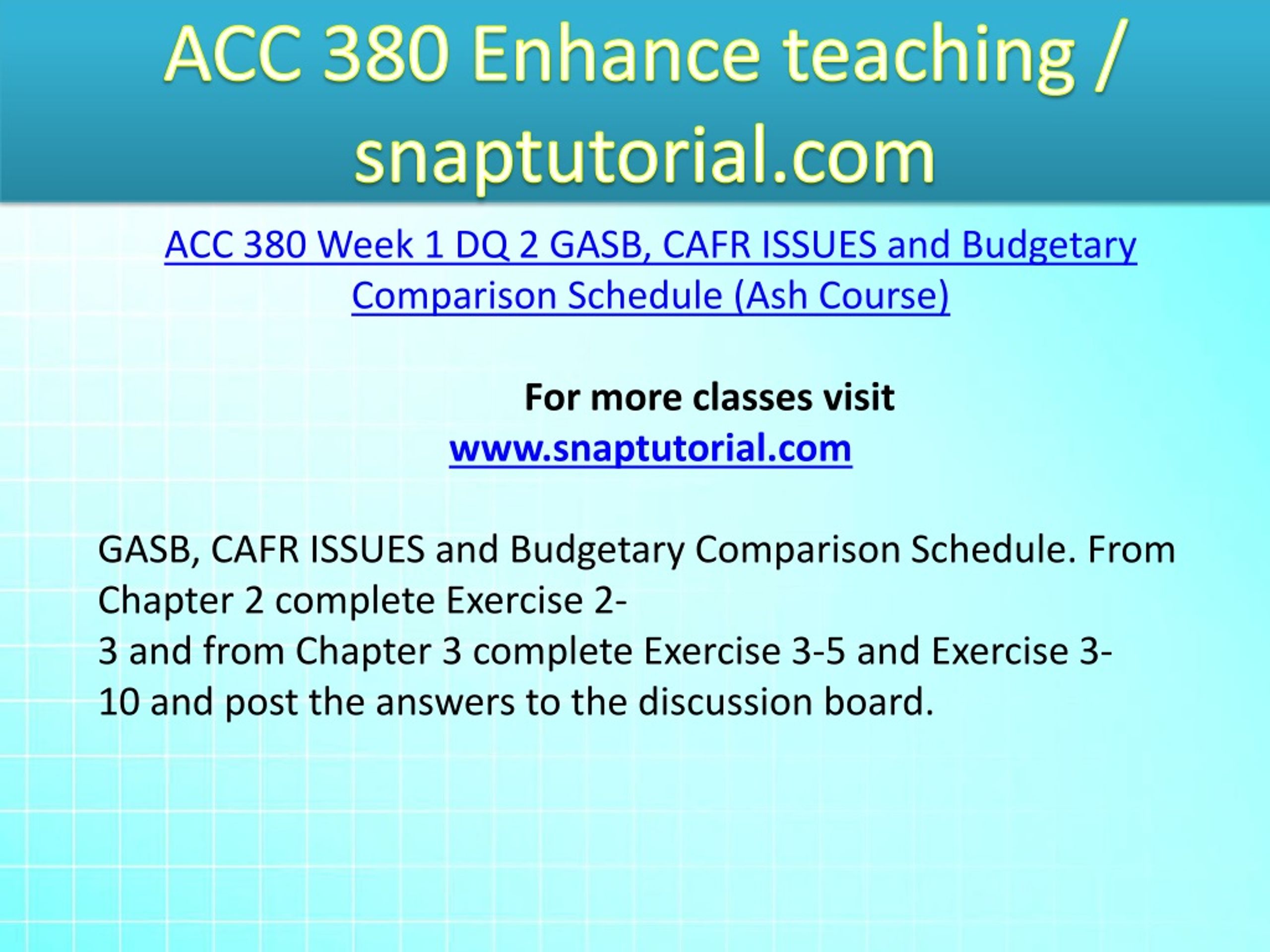 ACC 380 Enhance teaching / snaptutorial.com

ACC 380 Week 1 DQ 2 GASB, CAFR ISSUES and Budgetary Comparison Schedule (Ash Course)

For more classes visit
www.snaptutorial.com

GASB, CAFR ISSUES and Budgetary Comparison Schedule. From Chapter 2 complete Exercise 2-3 and from Chapter 3 complete Exercise 3-5 and Exercise 3-10 and post the answers to the discussion board.